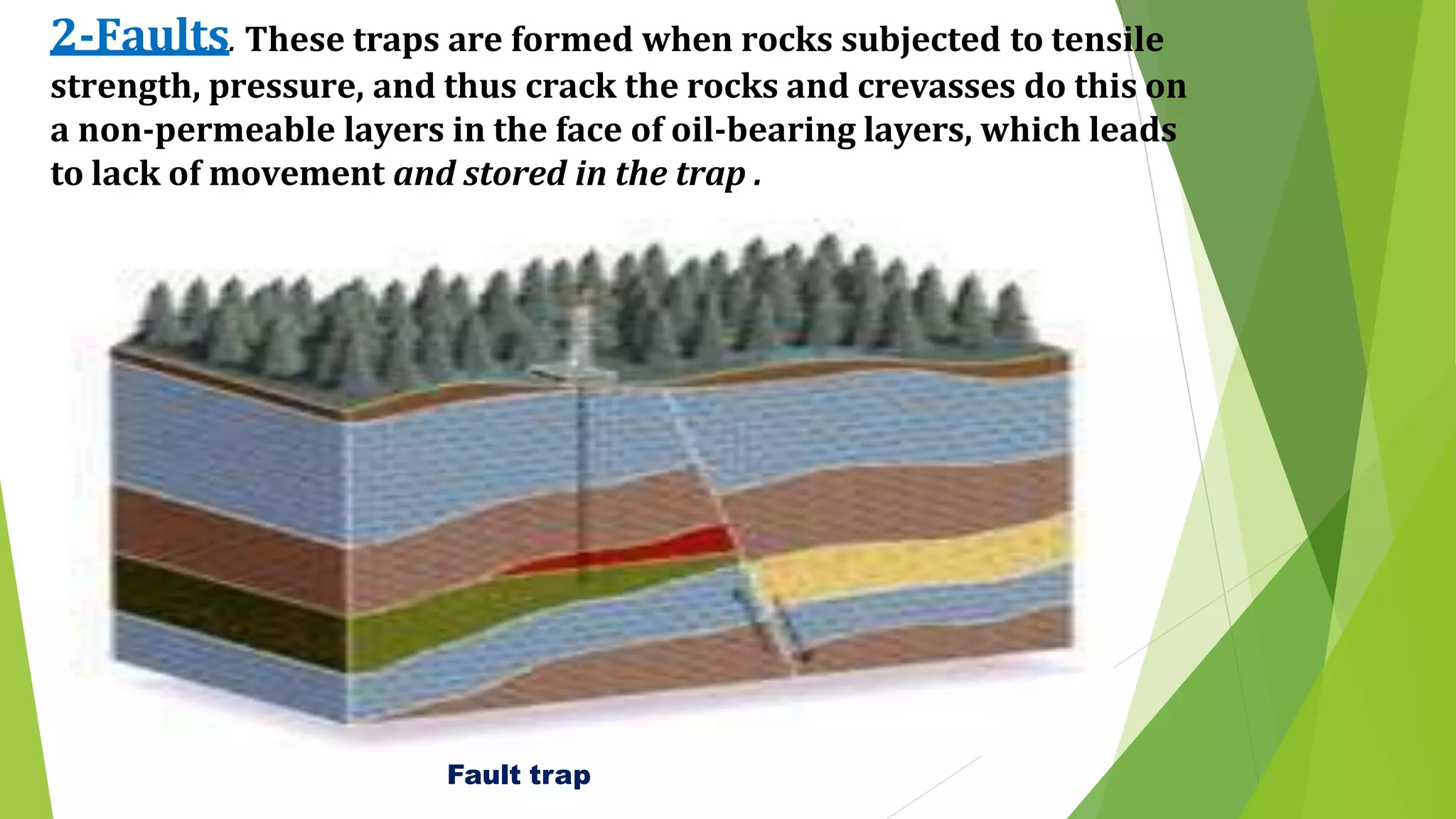 2-Faults. These traps are formed when rocks subjected to tensile strength, pressure, and thus crack the rocks and crevasses do this on a non-permeable layers in the face of oil-bearing layers, which leads to lack of movement and stored in the trap .

Fault trap